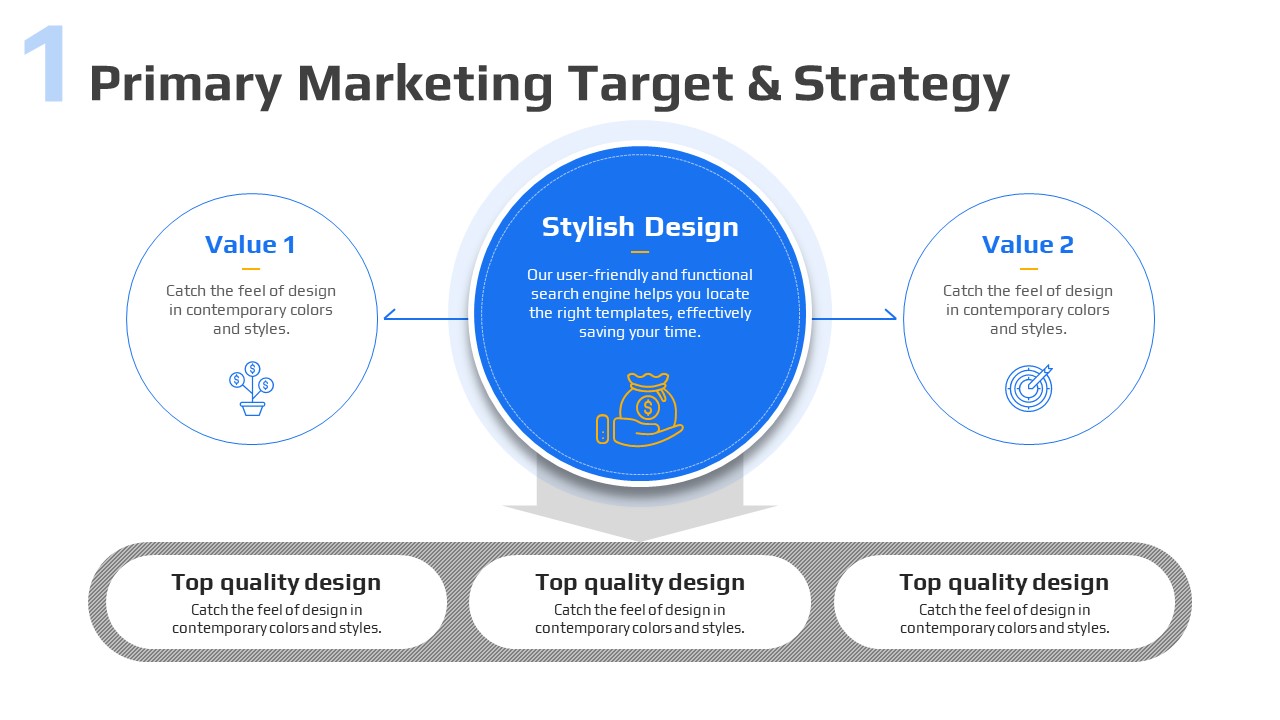 1 Primary Marketing Target & Strategy

Value 1

Catch the feel of design in contemporary colors and styles.

Stylish Design

Our user-friendly and functional search engine helps you locate the right templates, effectively saving your time.

Value 2

Catch the feel of design in contemporary colors and styles.

Top quality design

Catch the feel of design in contemporary colors and styles.

Top quality design

Catch the feel of design in contemporary colors and styles.

Top quality design

Catch the feel of design in contemporary colors and styles.